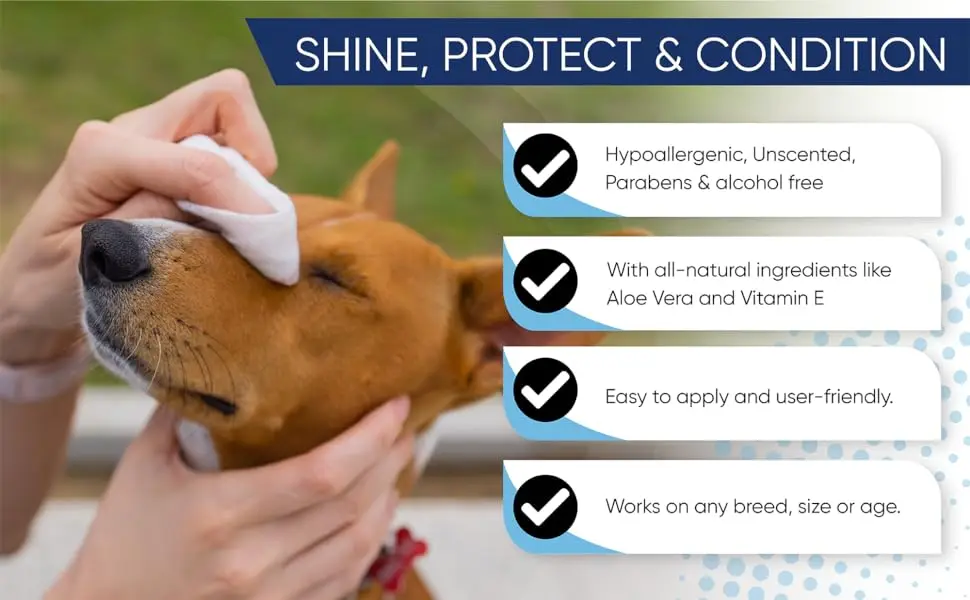 SHINE, PROTECT & CONDITION

Hypoallergenic, Unscented, Parabens & alcohol free

With all-natural ingredients like Aloe Vera and Vitamin E

Easy to apply and user-friendly.

Works on any breed, size or age.